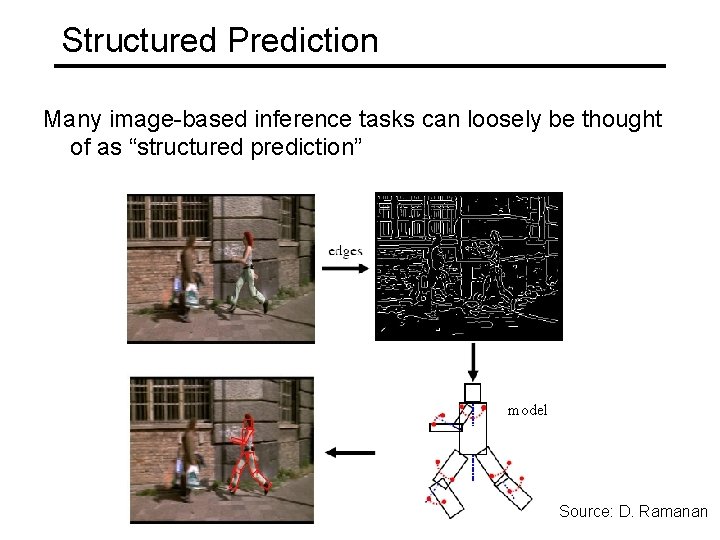 Structured Prediction

Many image-based inference tasks can loosely be thought of as “structured prediction”

edges

model

Source: D. Ramanan